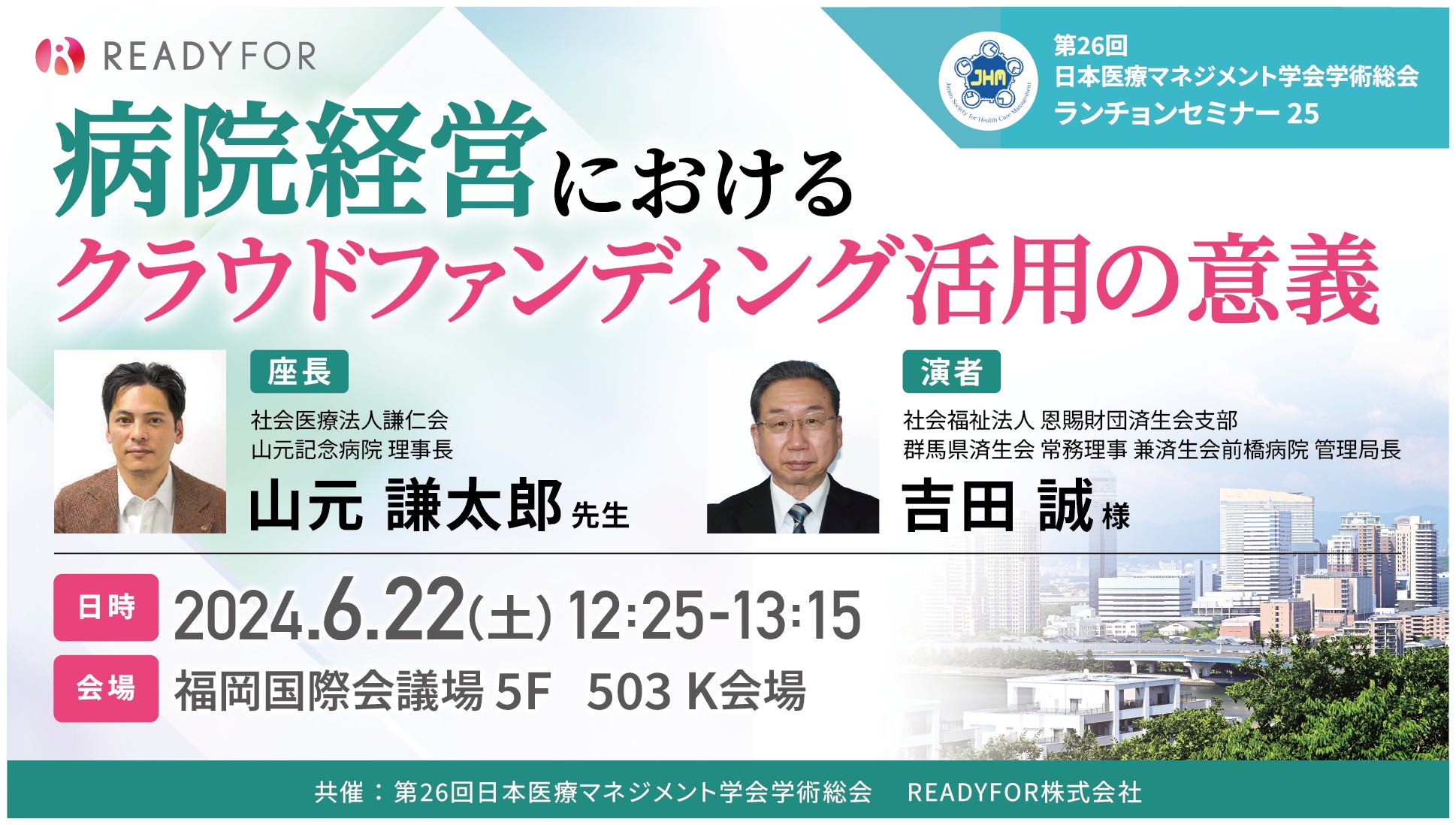 READYFOR

JHM
Japan Society for Health Care Management

第26回
日本医療マネジメント学会学術総会
ランチョンセミナー 25

病院経営における
クラウドファンディング活用の意義

座長
社会医療法人謙仁会
山元記念病院 理事長
山元 謙太郎 先生

演者
社会福祉法人 恩賜財団済生会支部
群馬県済生会 常務理事 兼済生会前橋病院 管理局長
吉田 誠 様

日時 2024.6.22(土) 12:25-13:15

会場 福岡国際会議場 5F 503 K会場

共催：第26回日本医療マネジメント学会学術総会 READYFOR株式会社